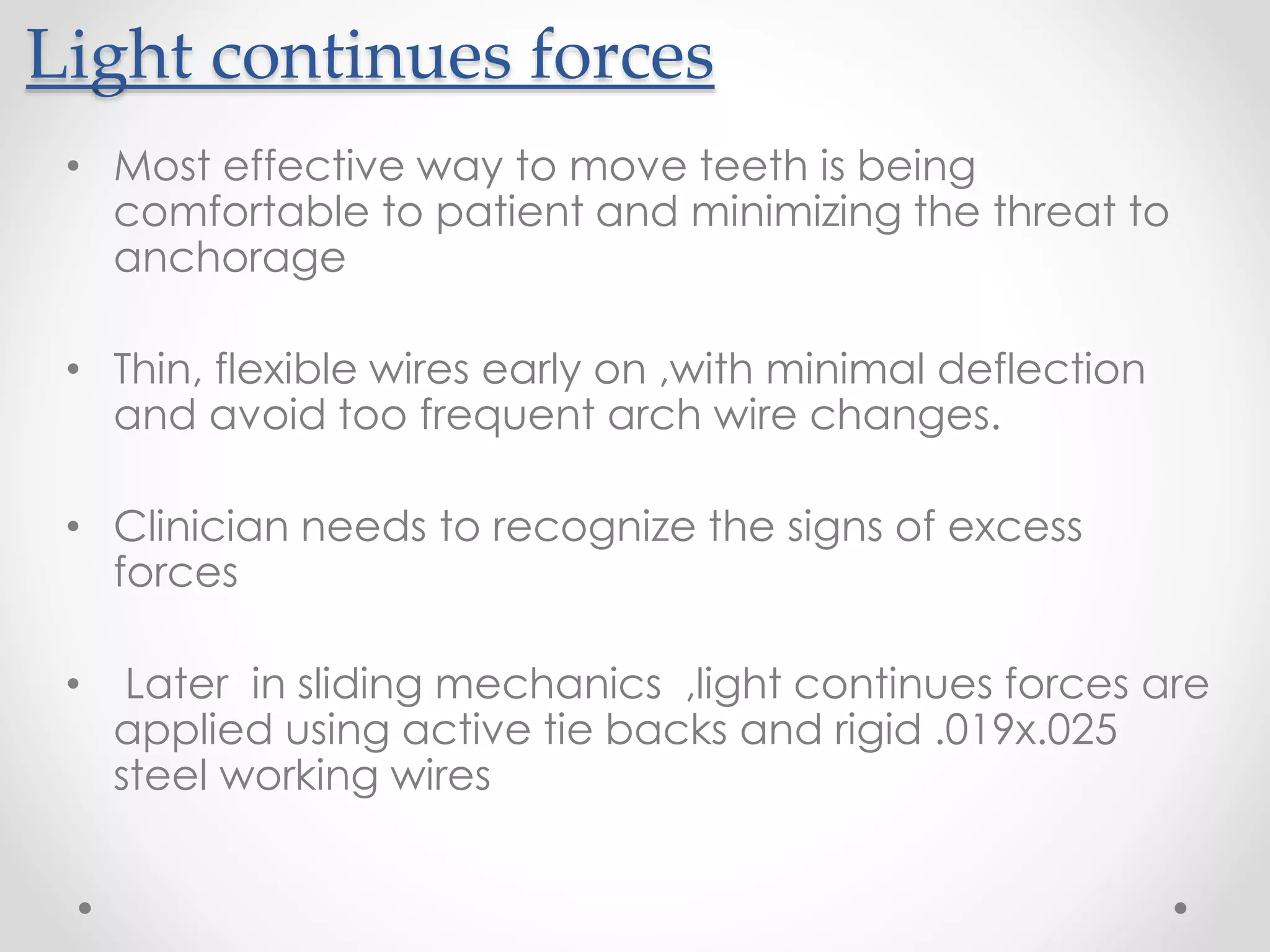 Light continues forces

• Most effective way to move teeth is being comfortable to patient and minimizing the threat to anchorage

• Thin, flexible wires early on ,with minimal deflection and avoid too frequent arch wire changes.

• Clinician needs to recognize the signs of excess forces

• Later in sliding mechanics ,light continues forces are applied using active tie backs and rigid .019x.025 steel working wires